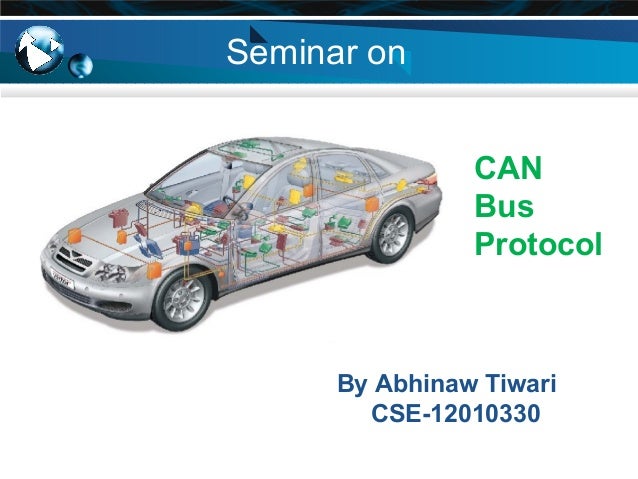 Seminar on

CAN
Bus
Protocol

By Abhinaw Tiwari
CSE-12010330